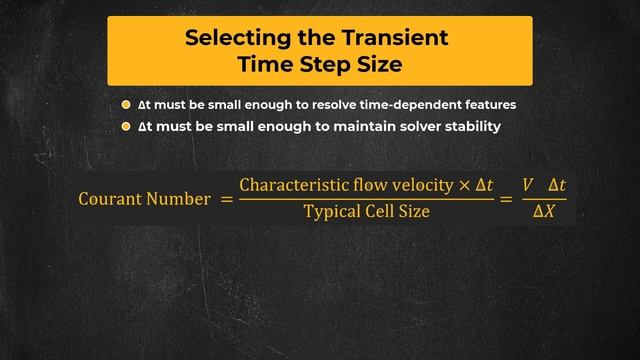 Selecting the Transient Time Step Size

Δt must be small enough to resolve time-dependent features

Δt must be small enough to maintain solver stability

$\text{Courant Number} = \frac{\text{Characteristic flow velocity} \times \Delta t}{\text{Typical Cell Size}} = \frac{V \quad \Delta t}{\Delta X}$